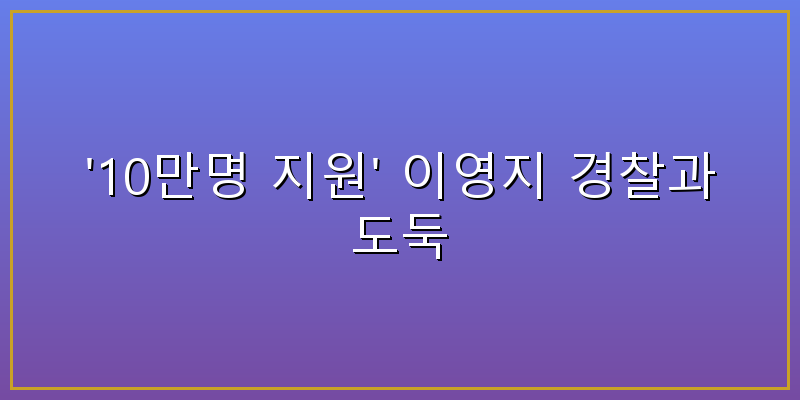 '10만명 지원' 이영지 경찰과 도둑